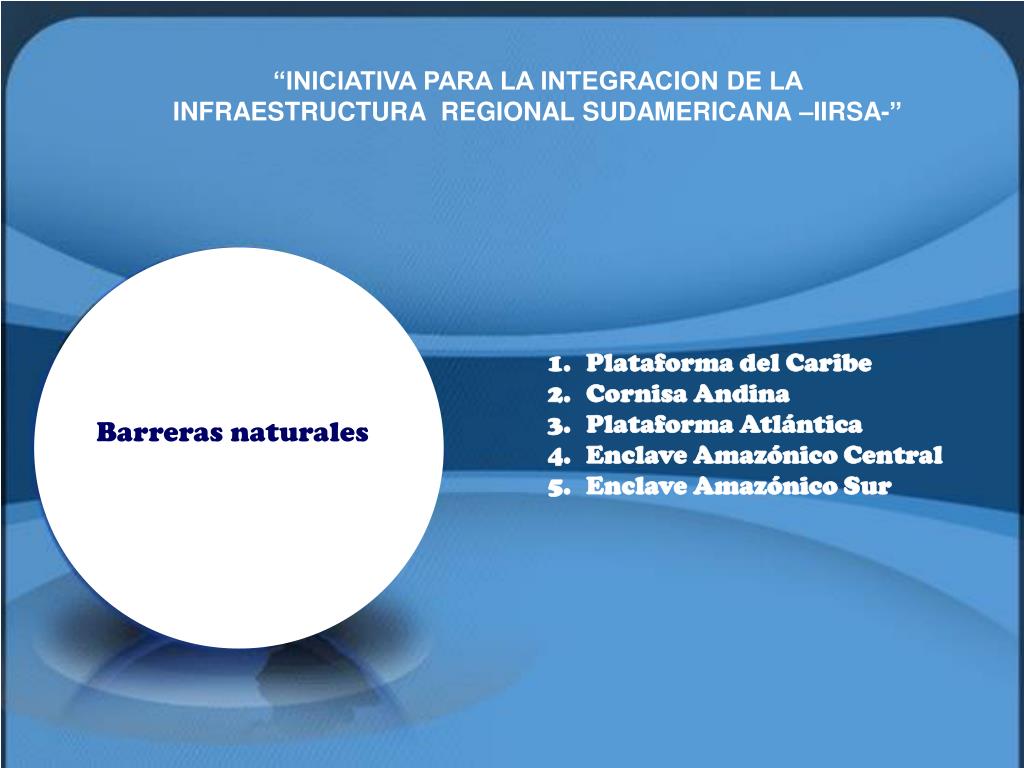 “INICIATIVA PARA LA INTEGRACION DE LA INFRAESTRUCTURA REGIONAL SUDAMERICANA –IIRSA-”

Barreras naturales

1. Plataforma del Caribe
2. Cornisa Andina
3. Plataforma Atlántica
4. Enclave Amazónico Central
5. Enclave Amazónico Sur